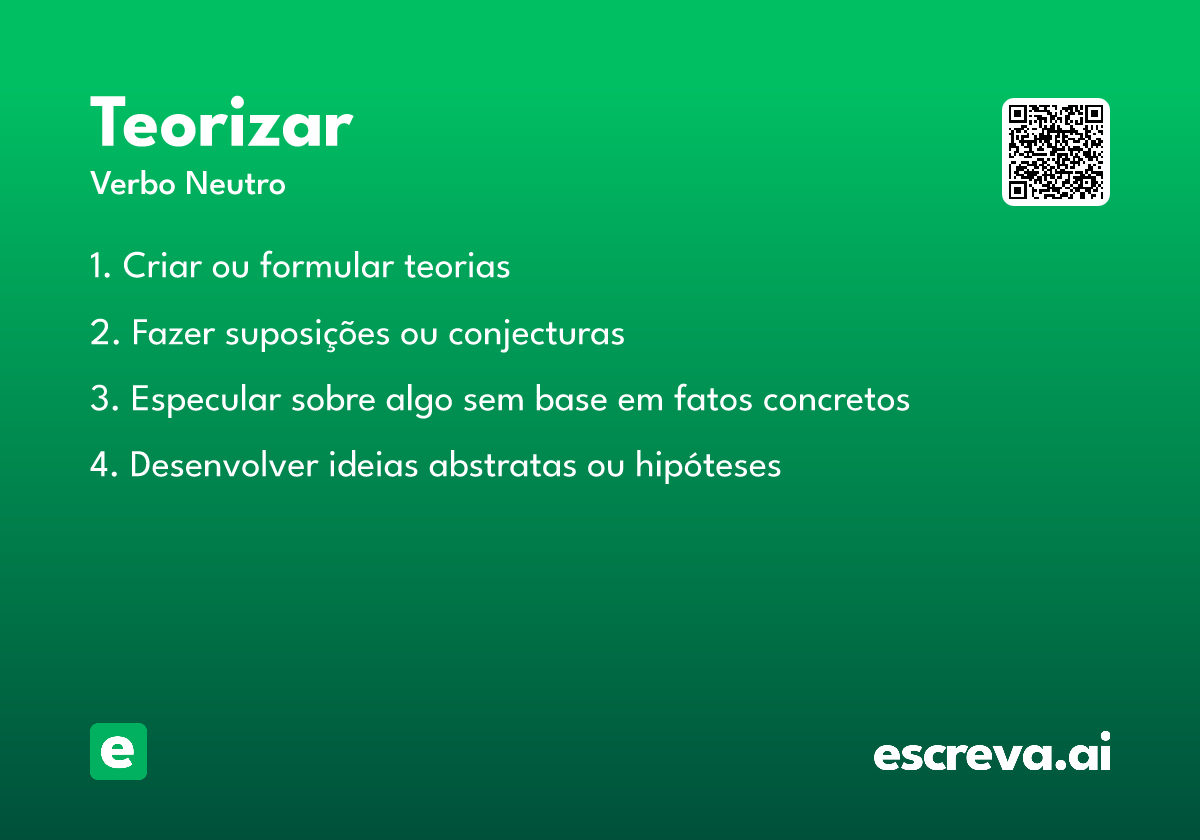 Teorizar
Verbo Neutro

1. Criar ou formular teorias

2. Fazer suposições ou conjecturas

3. Especular sobre algo sem base em fatos concretos

4. Desenvolver ideias abstratas ou hipóteses

e

escreva.ai